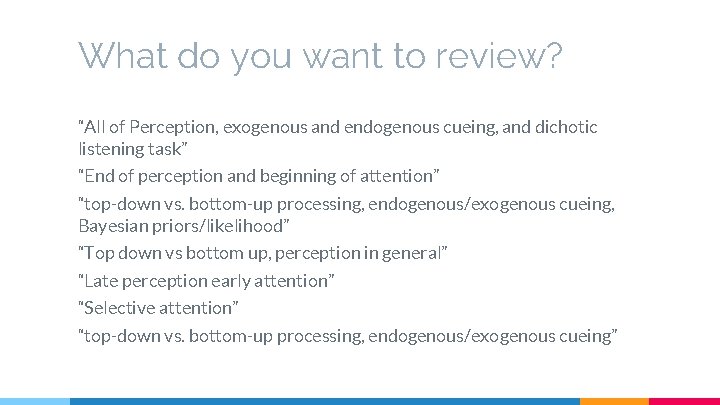 What do you want to review?

"All of Perception, exogenous and endogenous cueing, and dichotic listening task"

"End of perception and beginning of attention"

"top-down vs. bottom-up processing, endogenous/exogenous cueing, Bayesian priors/likelihood"

"Top down vs bottom up, perception in general"

"Late perception early attention"

"Selective attention"

"top-down vs. bottom-up processing, endogenous/exogenous cueing"